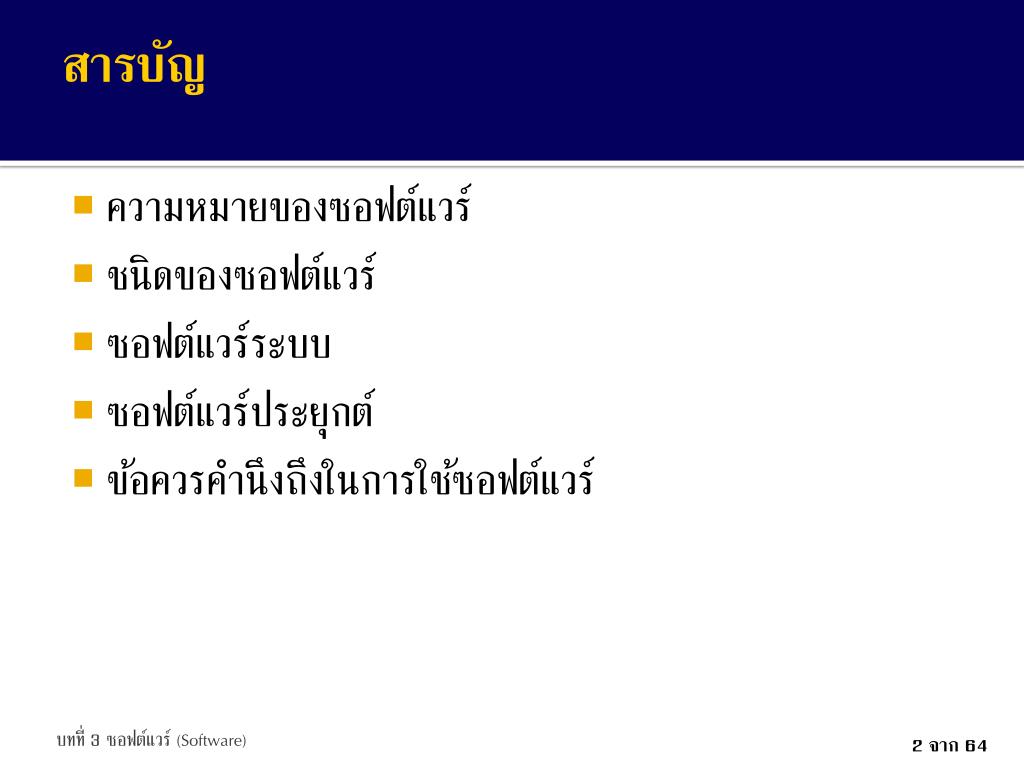 สารบัญ

- ความหมายของซอฟต์แวร์
- ชนิดของซอฟต์แวร์
- ซอฟต์แวร์ระบบ
- ซอฟต์แวร์ประยุกต์
- ข้อควรคำนึงถึงในการใช้ซอฟต์แวร์

บทที่ 3 ซอฟต์แวร์ (Software)

2 จาก 64